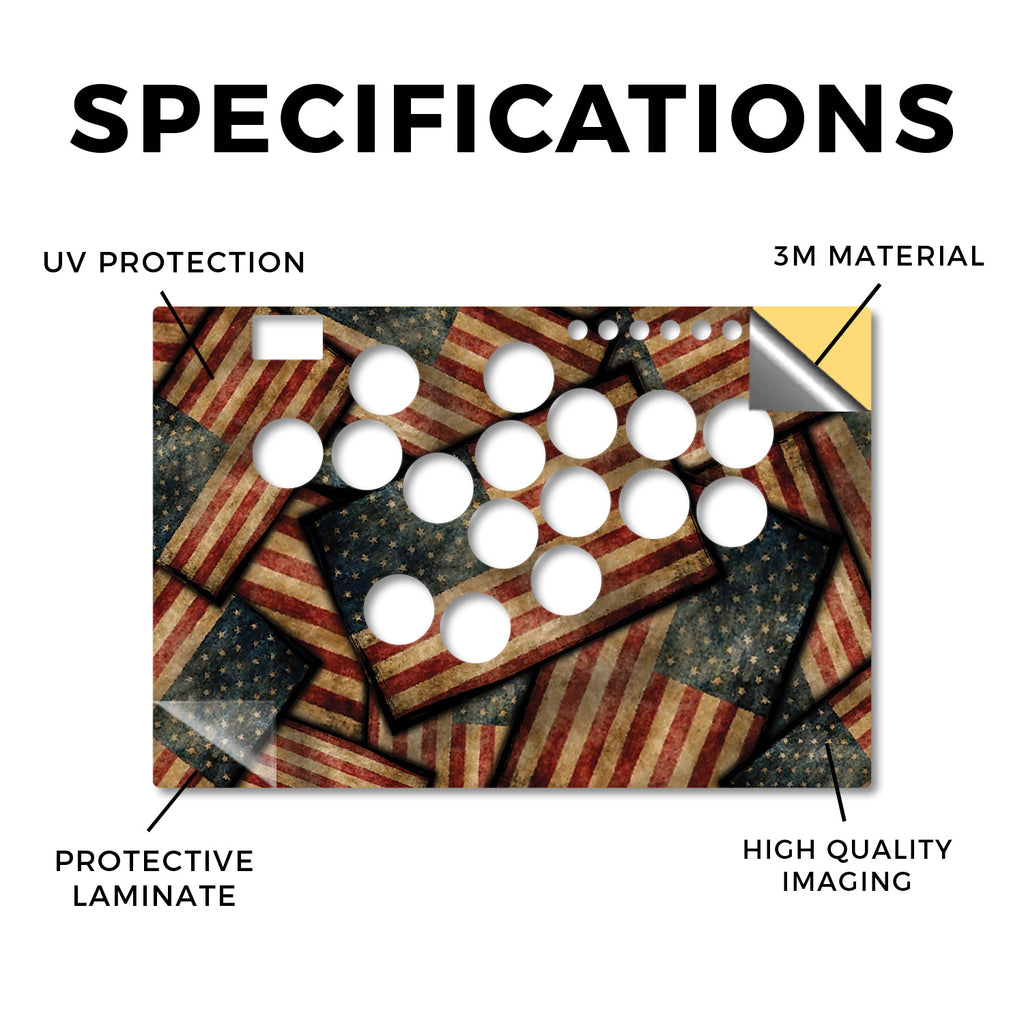 SPECIFICATIONS

UV PROTECTION

3M MATERIAL

PROTECTIVE LAMINATE

HIGH QUALITY IMAGING